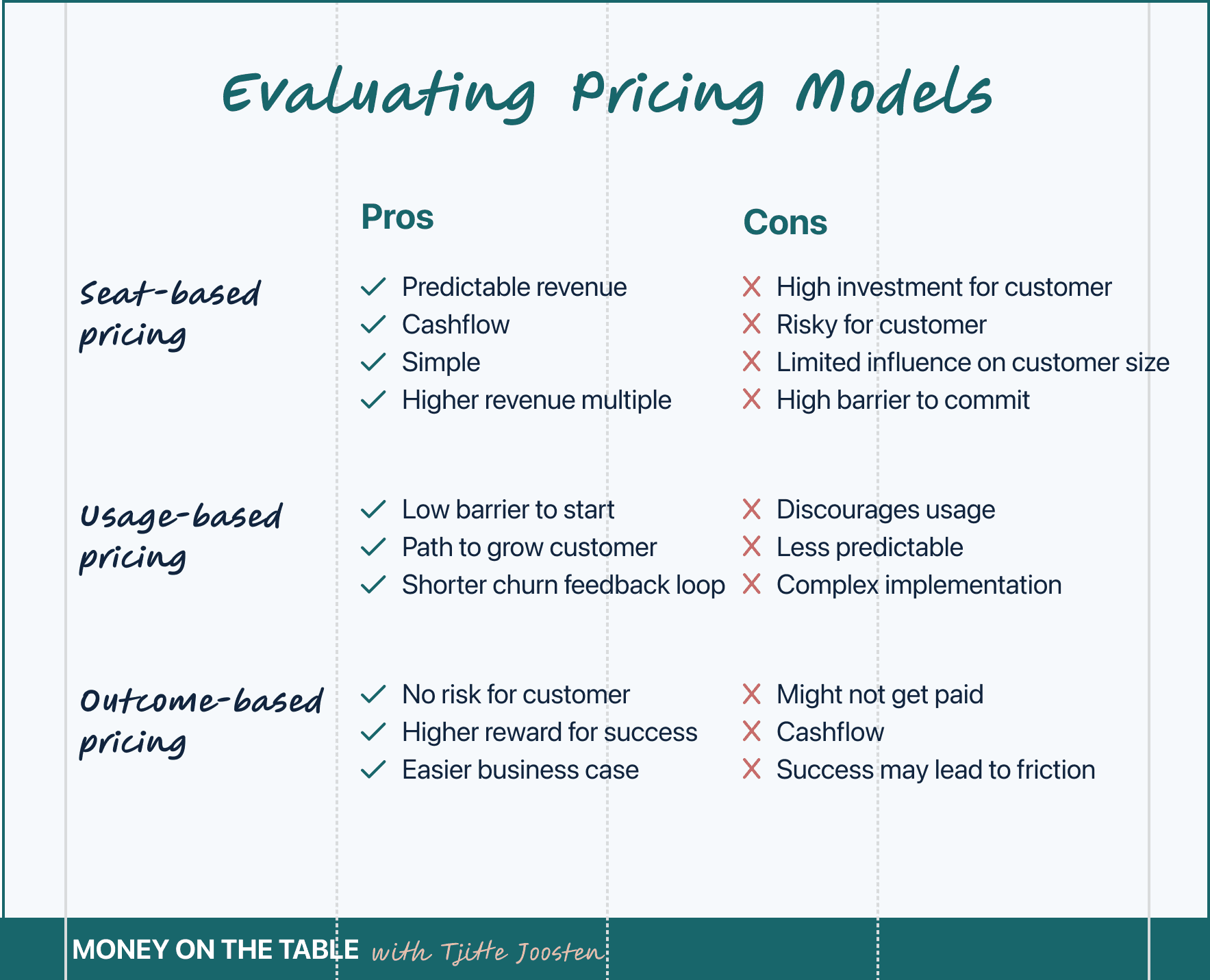 Evaluating Pricing Models

| | Pros | Cons |
|---|---|---|
| Seat-based pricing | ✓ Predictable revenue<br>✓ Cashflow<br>✓ Simple<br>✓ Higher revenue multiple | ✗ High investment for customer<br>✗ Risky for customer<br>✗ Limited influence on customer size<br>✗ High barrier to commit |
| Usage-based pricing | ✓ Low barrier to start<br>✓ Path to grow customer<br>✓ Shorter churn feedback loop | ✗ Discourages usage<br>✗ Less predictable<br>✗ Complex implementation |
| Outcome-based pricing | ✓ No risk for customer<br>✓ Higher reward for success<br>✓ Easier business case | ✗ Might not get paid<br>✗ Cashflow<br>✗ Success may lead to friction |

MONEY ON THE TABLE with Tjitte Joosten